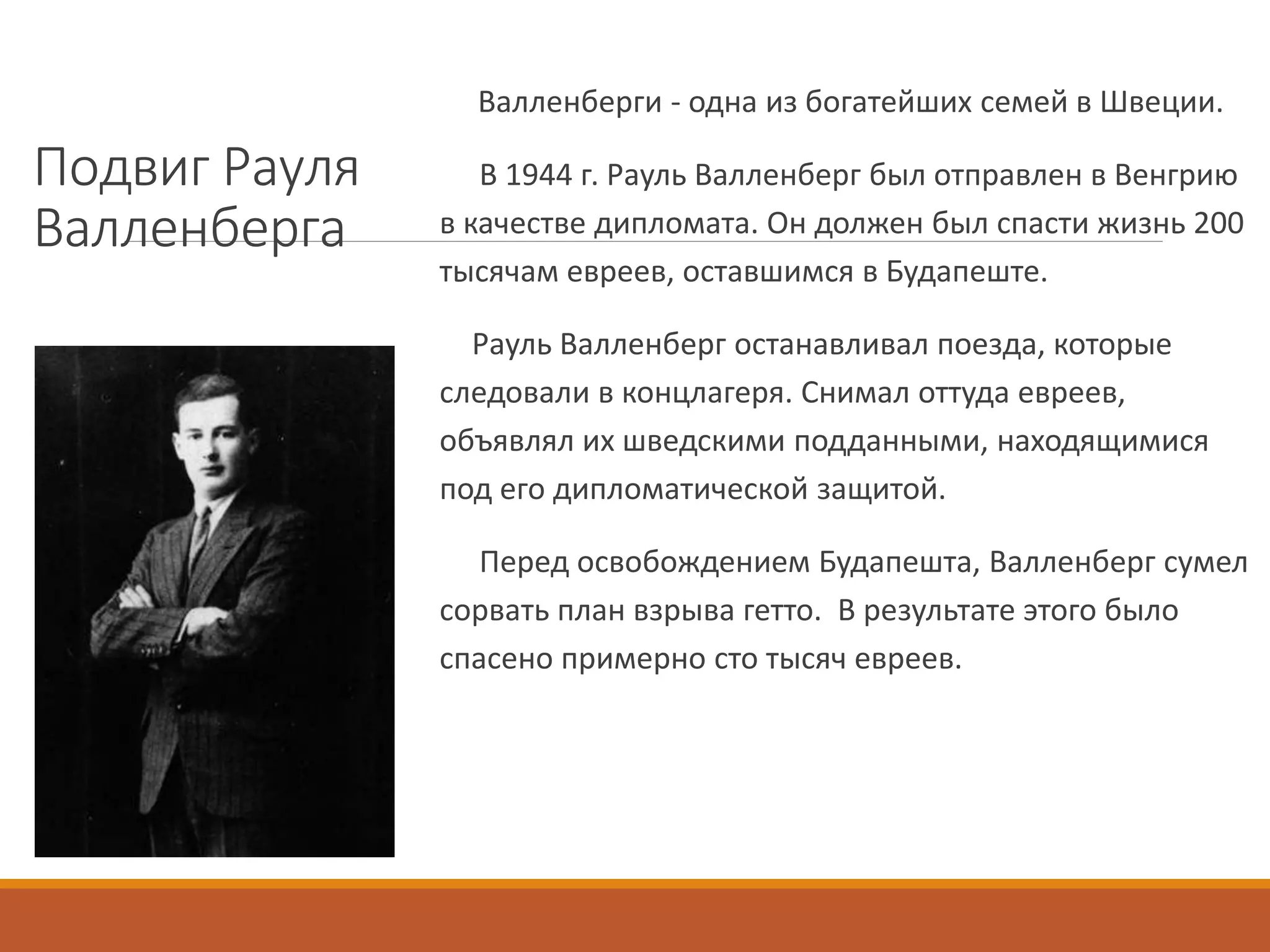 Подвиг Рауля Валленберга

Валленберги - одна из богатейших семей в Швеции.

В 1944 г. Рауль Валленберг был отправлен в Венгрию в качестве дипломата. Он должен был спасти жизнь 200 тысячам евреев, оставшимся в Будапеште.

Рауль Валленберг останавливал поезда, которые следовали в концлагеря. Снимал оттуда евреев, объявлял их шведскими подданными, находящимися под его дипломатической защитой.

Перед освобождением Будапешта, Валленберг сумел сорвать план взрыва гетто.  В результате этого было спасено примерно сто тысяч евреев.